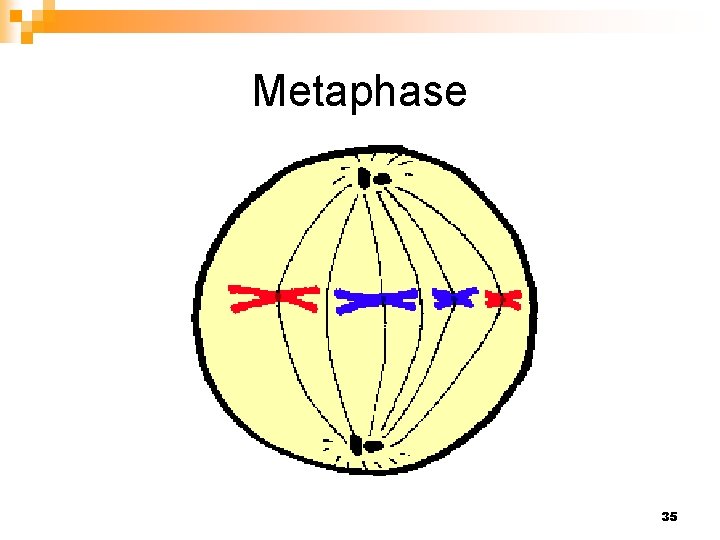 Metaphase

35